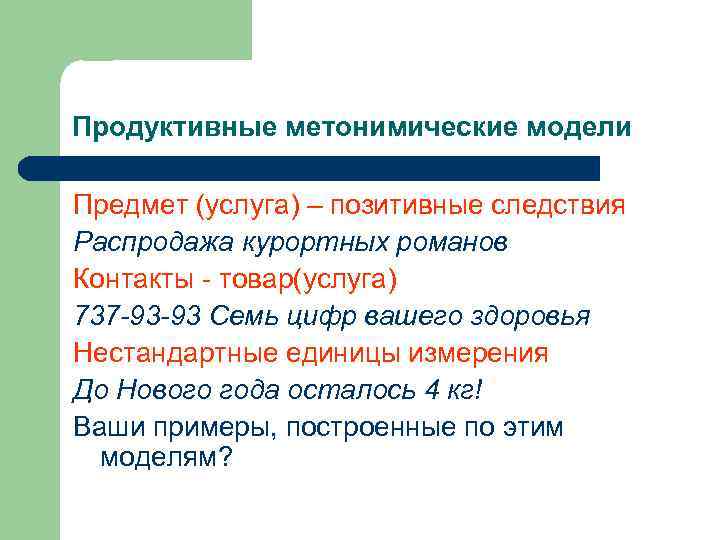 Продуктивные метонимические модели

Предмет (услуга) – позитивные следствия

Распродажа курортных романов

Контакты - товар(услуга)

737-93-93 Семь цифр вашего здоровья

Нестандартные единицы измерения

До Нового года осталось 4 кг!

Ваши примеры, построенные по этим моделям?